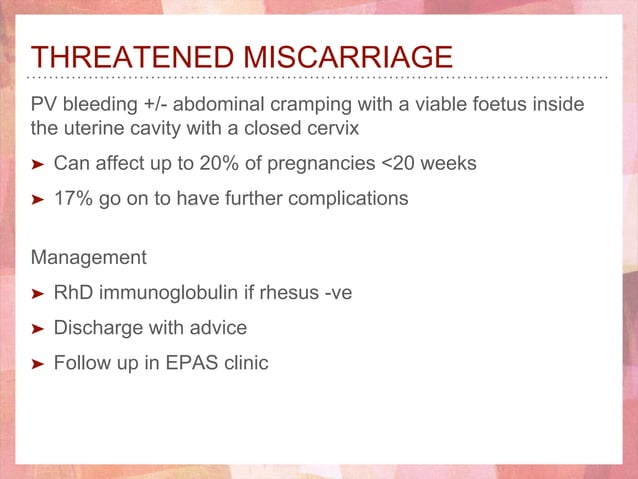 THREATENED MISCARRIAGE

PV bleeding +/- abdominal cramping with a viable foetus inside the uterine cavity with a closed cervix

➤ Can affect up to 20% of pregnancies <20 weeks

➤ 17% go on to have further complications

Management

➤ RhD immunoglobulin if rhesus -ve

➤ Discharge with advice

➤ Follow up in EPAS clinic